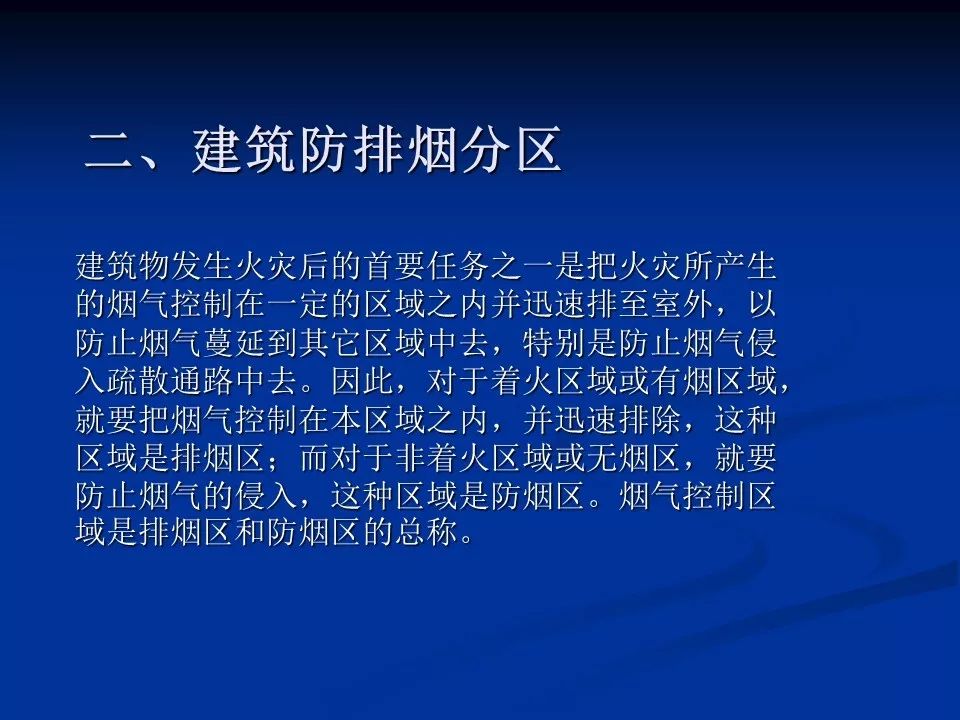 二、建筑防排烟分区

建筑物发生火灾后的首要任务之一是把火灾所产生的烟气控制在一定的区域之内并迅速排至室外，以防止烟气蔓延到其它区域中去，特别是防止烟气侵入疏散通路中去。因此，对于着火区域或有烟区域，就要把烟气控制在本区域之内，并迅速排除，这种区域是排烟区；而对于非着火区域或无烟区，就要防止烟气的侵入，这种区域是防烟区。烟气控制区域是排烟区和防烟区的总称。